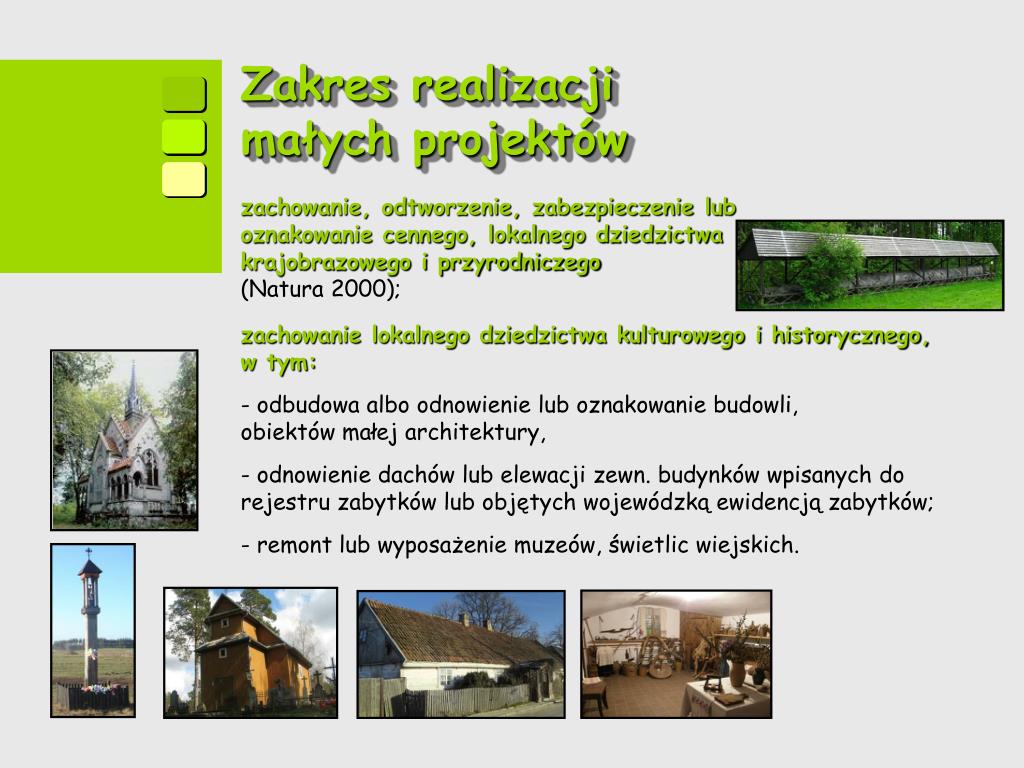 Zakres realizacji małych projektów

zachowanie, odtworzenie, zabezpieczenie lub oznakowanie cennego, lokalnego dziedzictwa krajobrazowego i przyrodniczego (Natura 2000);

zachowanie lokalnego dziedzictwa kulturowego i historycznego, w tym:

- odbudowa albo odnowienie lub oznakowanie budowli, obiektów małej architektury,

- odnowienie dachów lub elewacji zewn. budynków wpisanych do rejestru zabytków lub objętych wojewódzką ewidencją zabytków;

- remont lub wyposażenie muzeów, świetlic wiejskich.